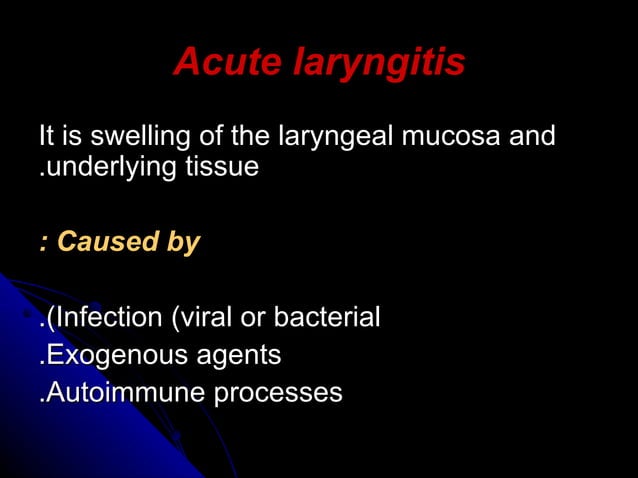 Acute laryngitis

It is swelling of the laryngeal mucosa and .underlying tissue

: Caused by

.(Infection (viral or bacterial
.Exogenous agents
.Autoimmune processes